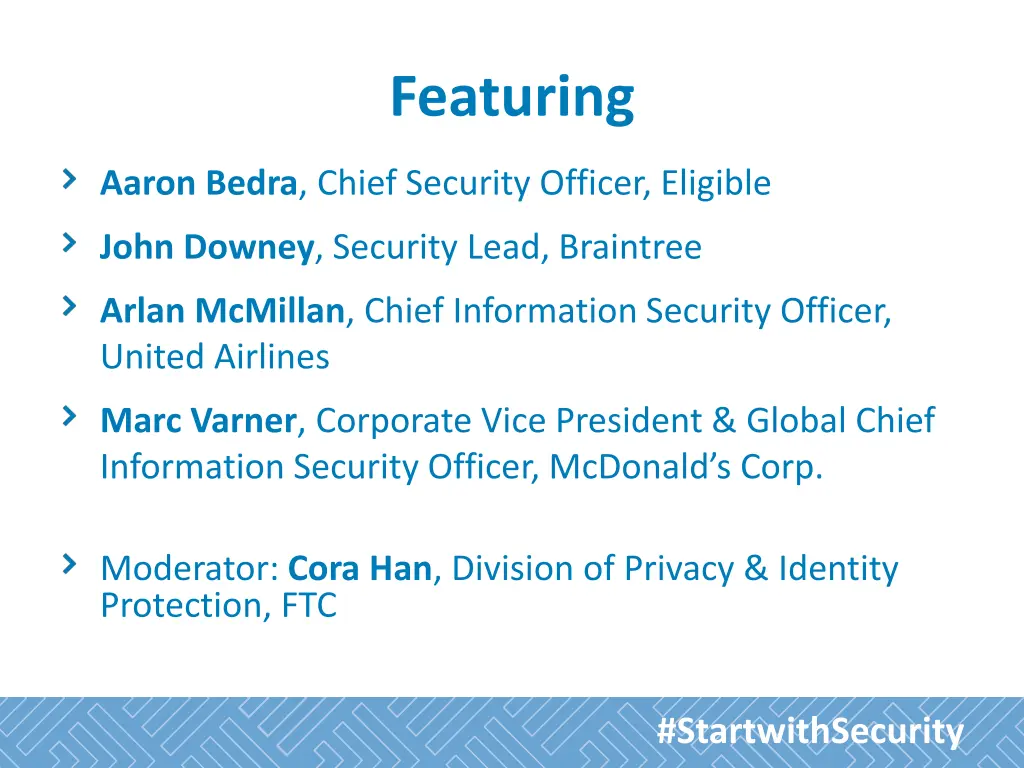 Featuring

› Aaron Bedra, Chief Security Officer, Eligible

› John Downey, Security Lead, Braintree

› Arlan McMillan, Chief Information Security Officer, United Airlines

› Marc Varner, Corporate Vice President & Global Chief Information Security Officer, McDonald's Corp.

› Moderator: Cora Han, Division of Privacy & Identity Protection, FTC

#StartwithSecurity